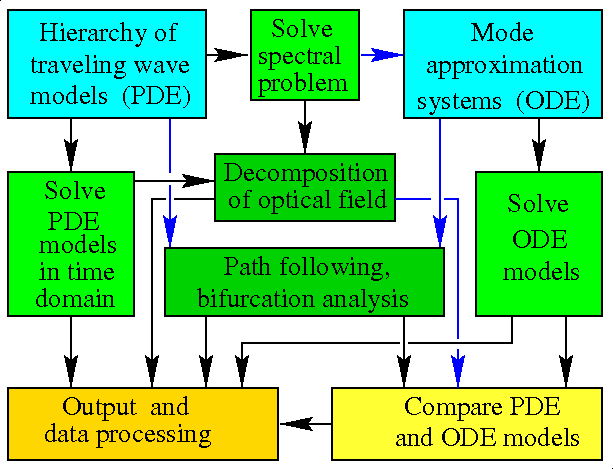 Hierarchy of traveling wave models (PDE)

Solve spectral problem

Mode approximation systems (ODE)

Solve PDE models in time domain

Decomposition of optical field

Solve ODE models

Path following, bifurcation analysis

Output and data processing

Compare PDE and ODE models